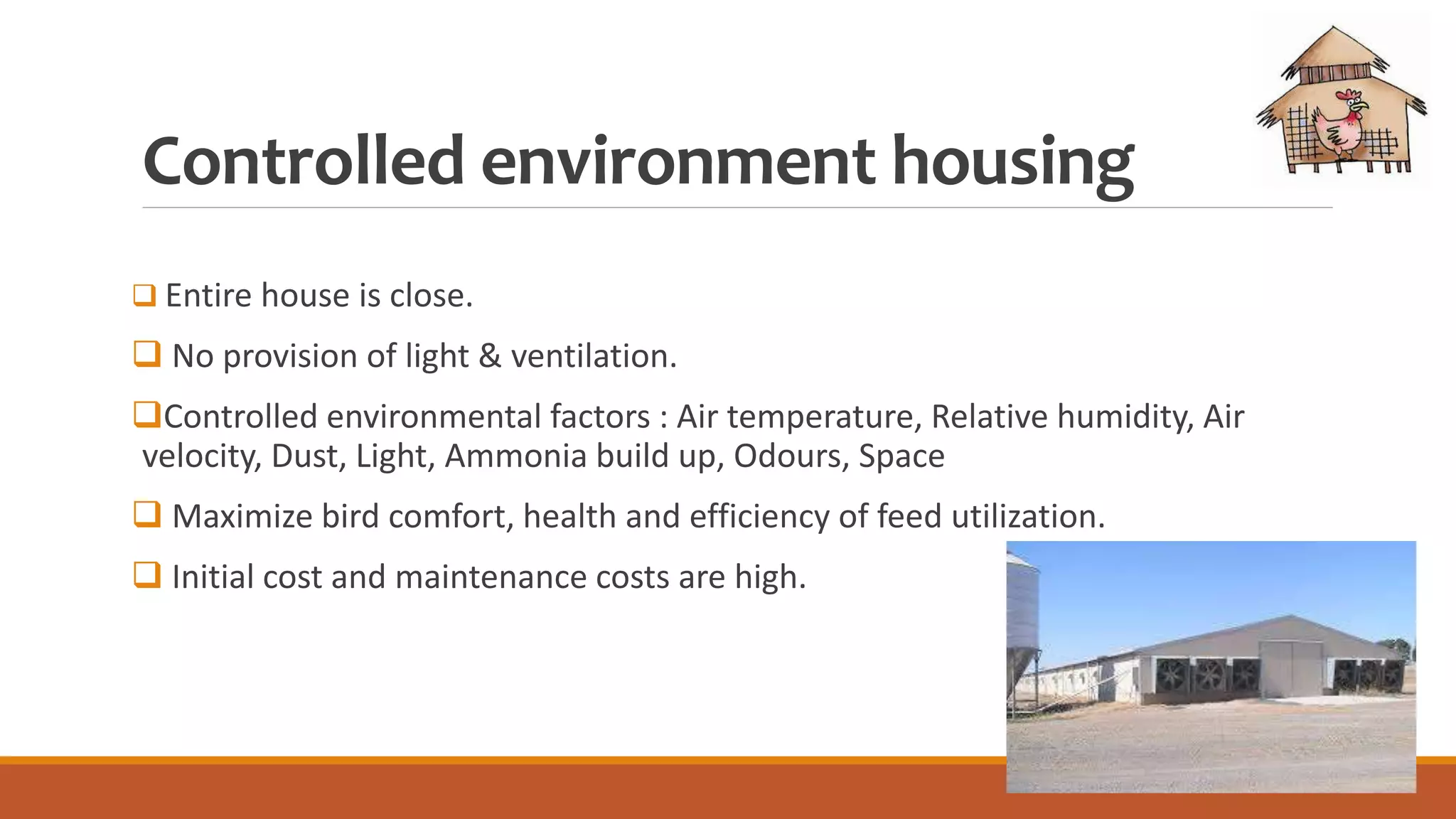 Controlled environment housing

❑ Entire house is close.

❑ No provision of light & ventilation.

❑Controlled environmental factors : Air temperature, Relative humidity, Air velocity, Dust, Light, Ammonia build up, Odours, Space

❑ Maximize bird comfort, health and efficiency of feed utilization.

❑ Initial cost and maintenance costs are high.